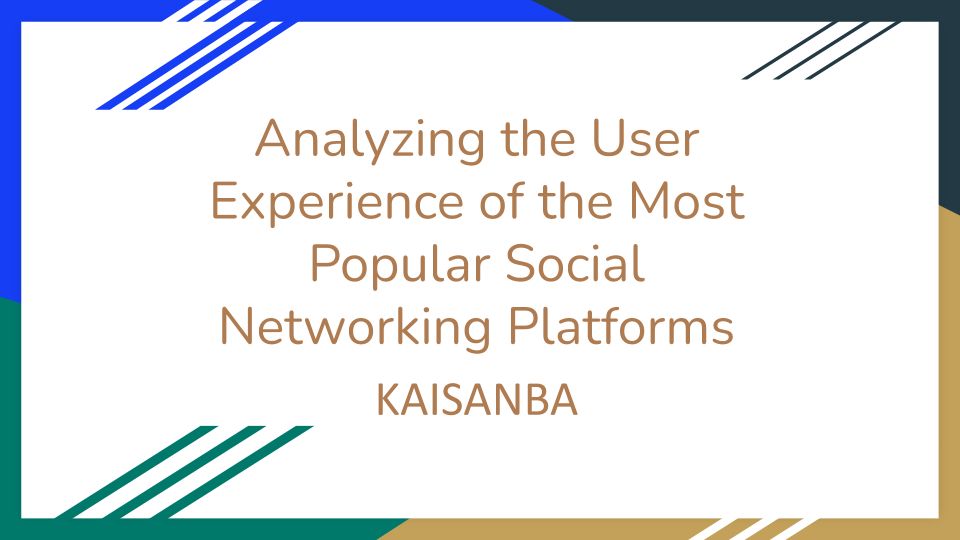 Analyzing the User Experience of the Most Popular Social Networking Platforms

KAISANBA